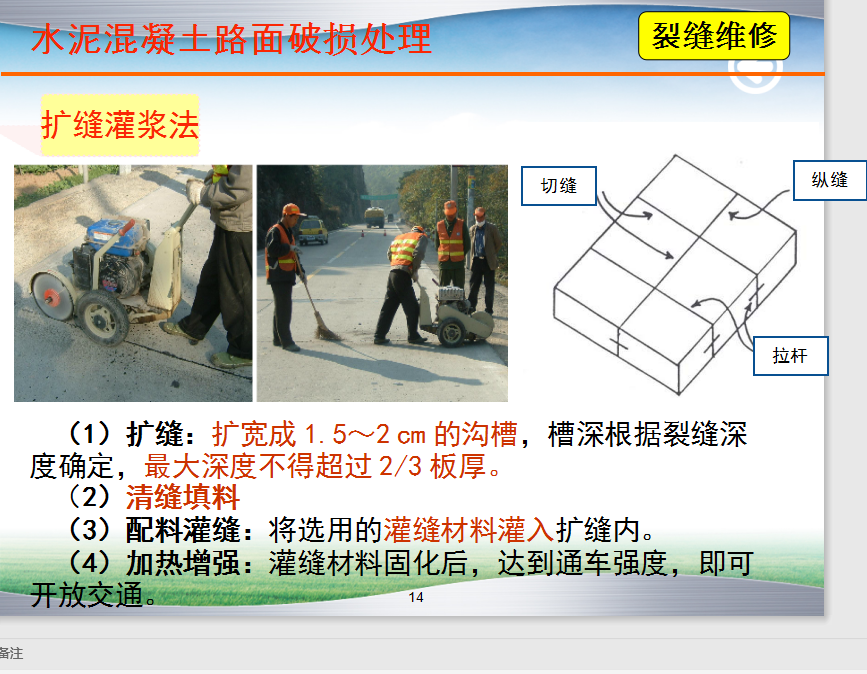 水泥混凝土路面破损处理

裂缝维修

扩缝灌浆法

切缝

纵缝

拉杆

（1）扩缝：扩宽成 1.5～2 cm 的沟槽，槽深根据裂缝深度确定，最大深度不得超过 2/3 板厚。

（2）清缝填料

（3）配料灌缝：将选用的灌缝材料灌入扩缝内。

（4）加热增强：灌缝材料固化后，达到通车强度，即可开放交通。

14

备注